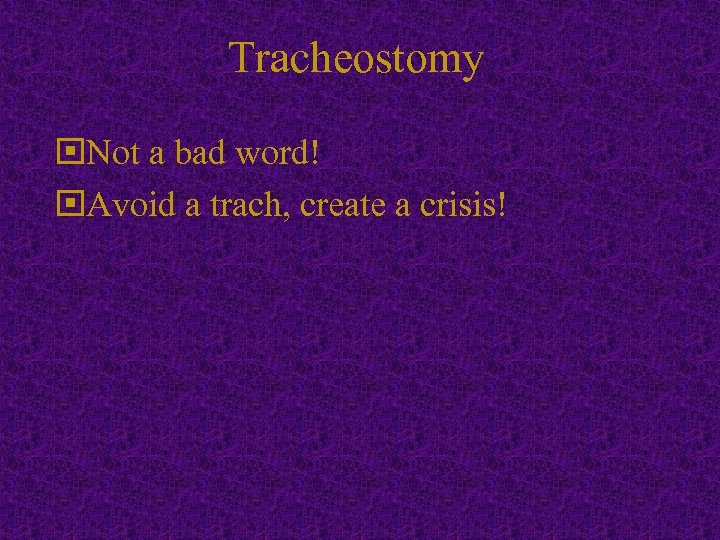 Tracheostomy

Not a bad word!

Avoid a trach, create a crisis!